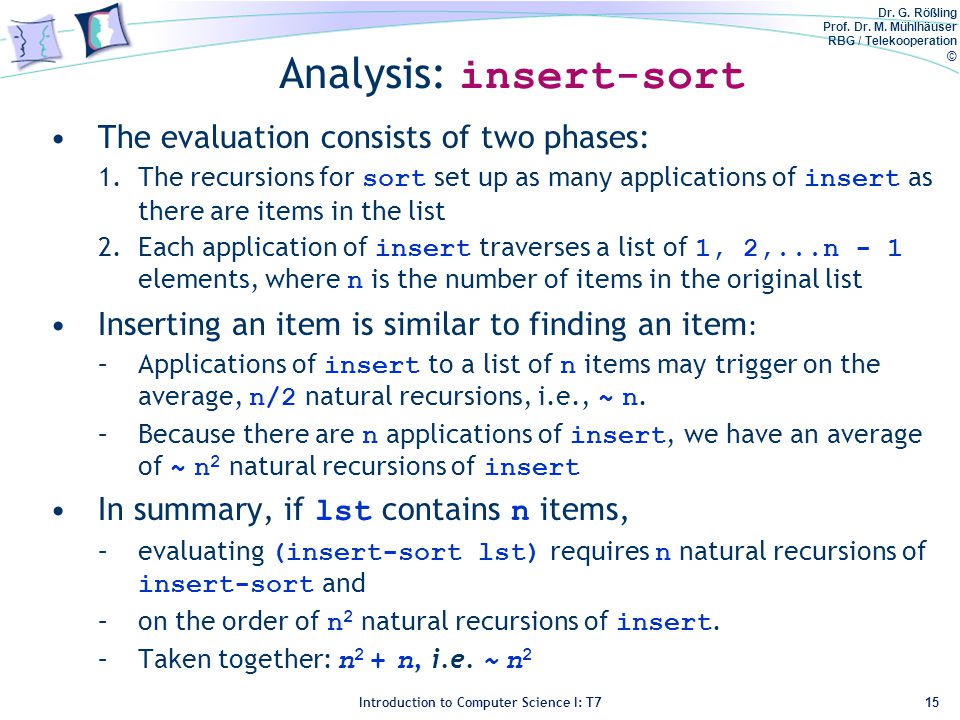 Dr. G. Rößling
Prof. Dr. M. Mühlhäuser
RBG / Telekooperation
©

Analysis: insert-sort

• The evaluation consists of two phases:
1. The recursions for sort set up as many applications of insert as there are items in the list
2. Each application of insert traverses a list of 1, 2,...n - 1 elements, where n is the number of items in the original list

• Inserting an item is similar to finding an item:
– Applications of insert to a list of n items may trigger on the average, n/2 natural recursions, i.e., ~ n.
– Because there are n applications of insert, we have an average of ~ $n^2$ natural recursions of insert

• In summary, if lst contains n items,
– evaluating (insert-sort lst) requires n natural recursions of insert-sort and
– on the order of $n^2$ natural recursions of insert.
– Taken together: $n^2 + n$, i.e. ~ $n^2$

Introduction to Computer Science I: T7

15